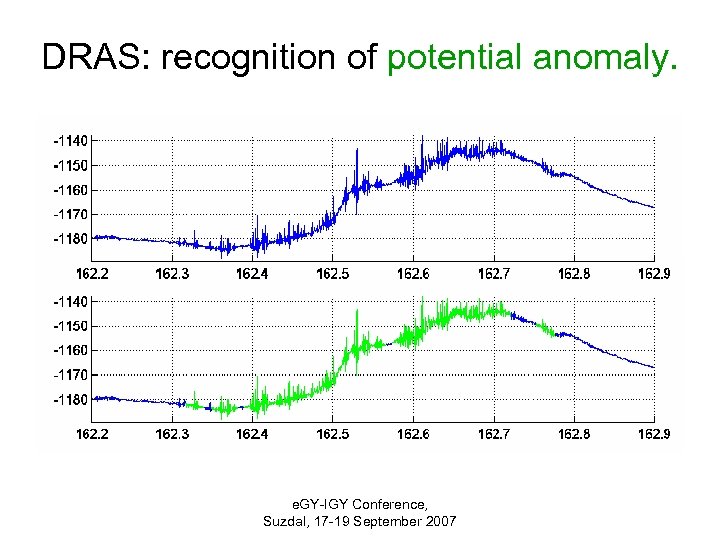 DRAS: recognition of potential anomaly.

-1140
-1150
-1160
-1170
-1180

162.2 162.3 162.4 162.5 162.6 162.7 162.8 162.9

-1140
-1150
-1160
-1170
-1180

162.2 162.3 162.4 162.5 162.6 162.7 162.8 162.9

eGY-IGY Conference,
Suzdal, 17-19 September 2007